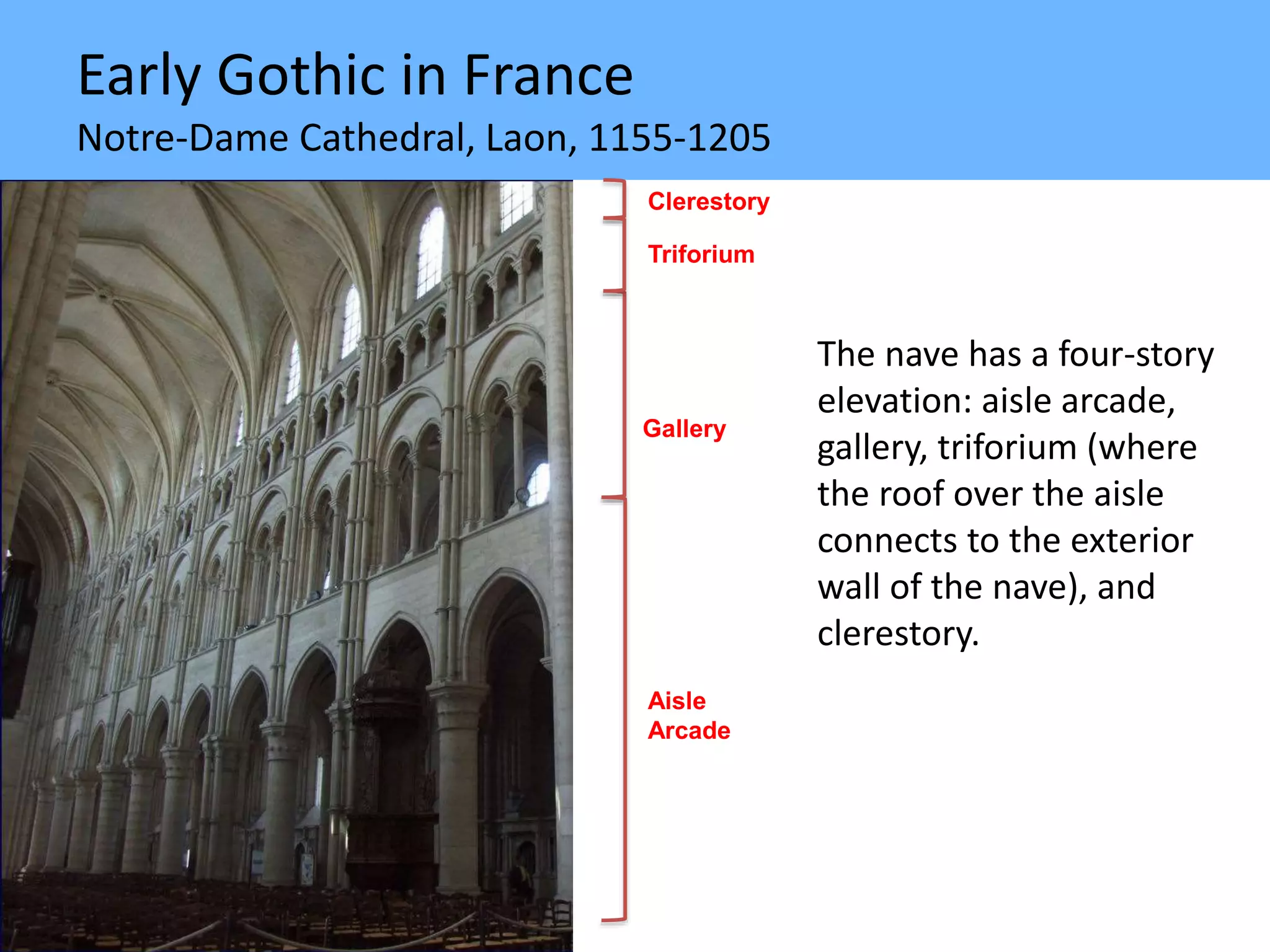 Early Gothic in France

Notre-Dame Cathedral, Laon, 1155-1205

Clerestory

Triforium

Gallery

Aisle Arcade

The nave has a four-story elevation: aisle arcade, gallery, triforium (where the roof over the aisle connects to the exterior wall of the nave), and clerestory.